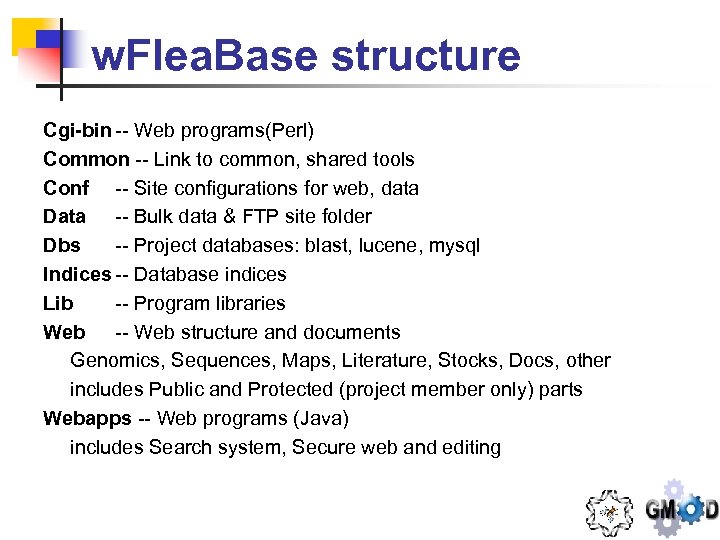 wFleaBase structure

Cgi-bin -- Web programs(Perl)
Common -- Link to common, shared tools
Conf -- Site configurations for web, data
Data -- Bulk data & FTP site folder
Dbs -- Project databases: blast, lucene, mysql
Indices -- Database indices
Lib -- Program libraries
Web -- Web structure and documents
Genomics, Sequences, Maps, Literature, Stocks, Docs, other
includes Public and Protected (project member only) parts
Webapps -- Web programs (Java)
includes Search system, Secure web and editing

GMOD